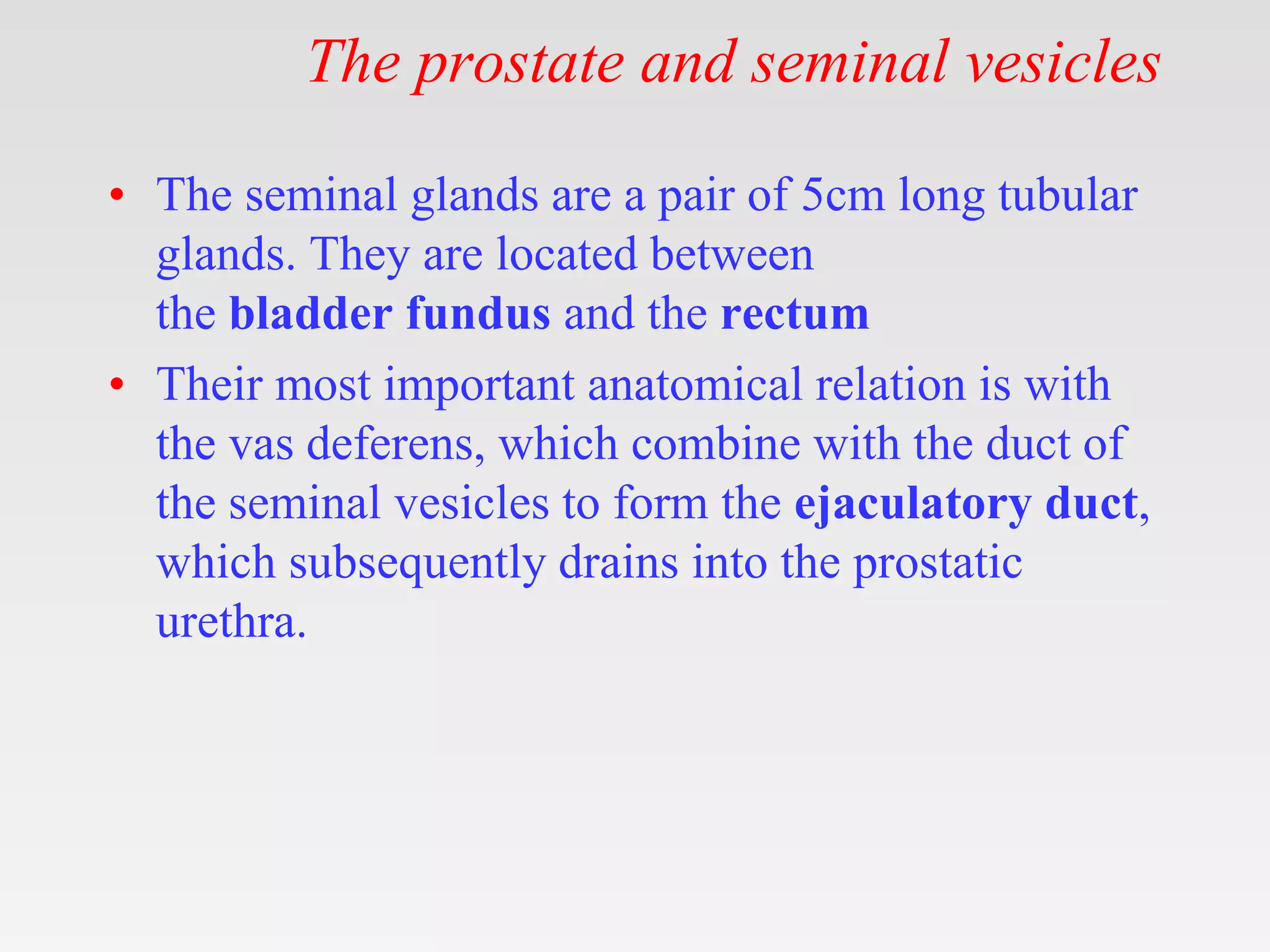 The prostate and seminal vesicles

• The seminal glands are a pair of 5cm long tubular glands. They are located between the bladder fundus and the rectum

• Their most important anatomical relation is with the vas deferens, which combine with the duct of the seminal vesicles to form the ejaculatory duct, which subsequently drains into the prostatic urethra.